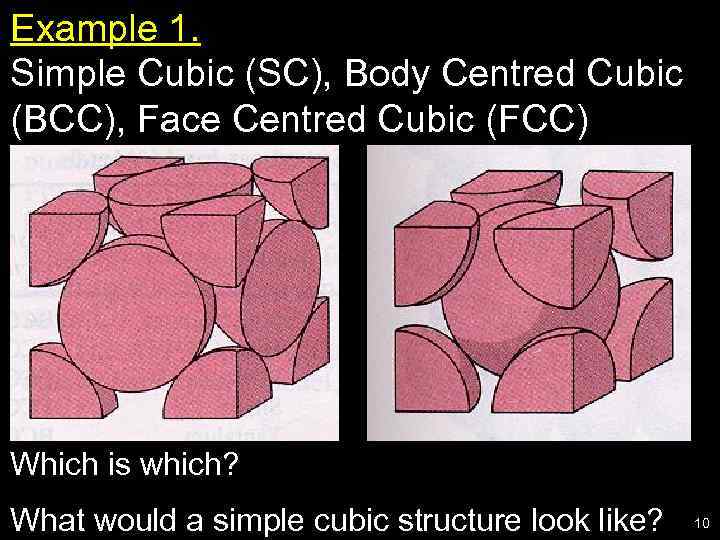 Example 1.
Simple Cubic (SC), Body Centred Cubic (BCC), Face Centred Cubic (FCC)

Which is which?

What would a simple cubic structure look like?

10